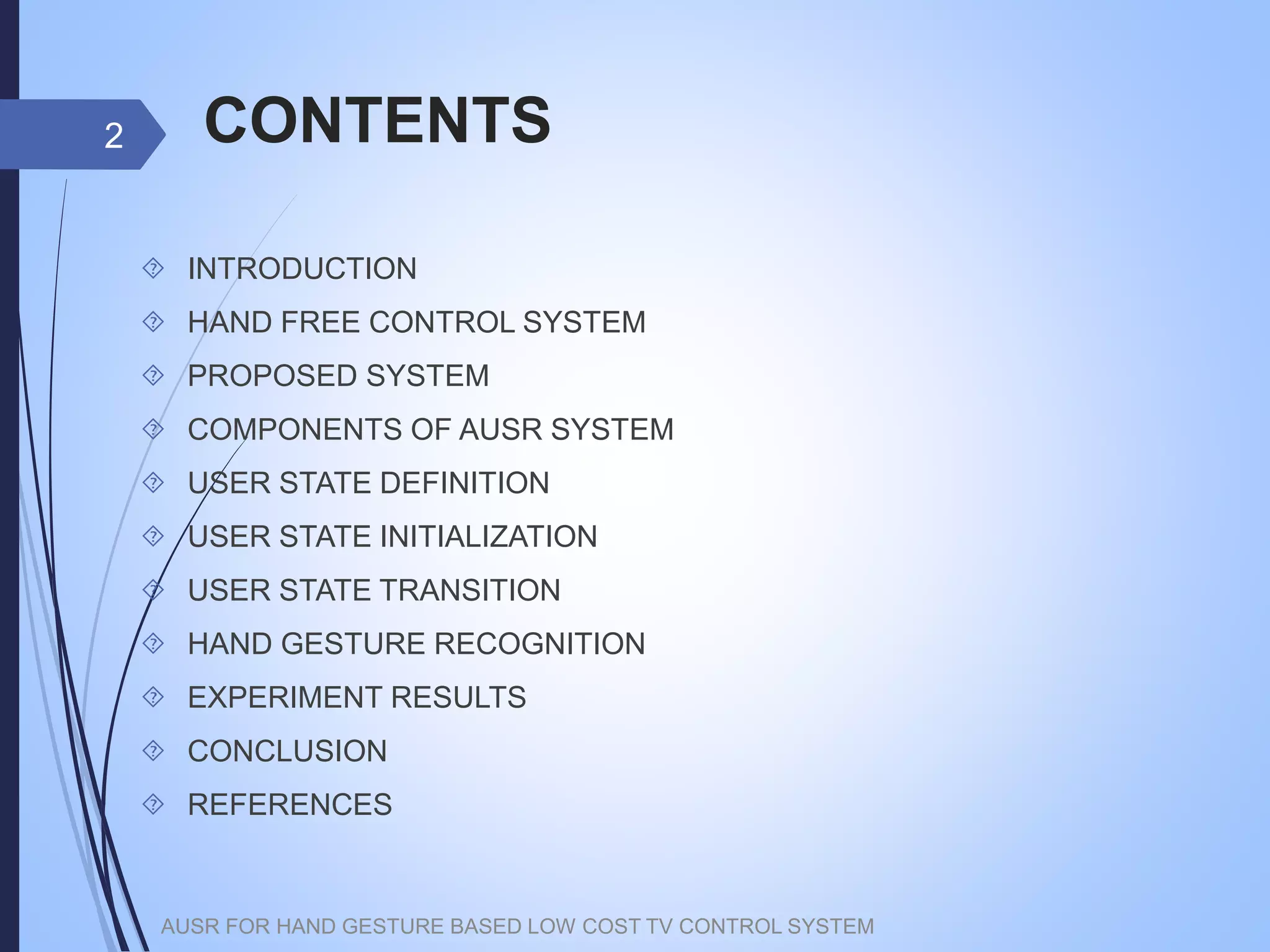 2

CONTENTS

INTRODUCTION
HAND FREE CONTROL SYSTEM
PROPOSED SYSTEM
COMPONENTS OF AUSR SYSTEM
USER STATE DEFINITION
USER STATE INITIALIZATION
USER STATE TRANSITION
HAND GESTURE RECOGNITION
EXPERIMENT RESULTS
CONCLUSION
REFERENCES

AUSR FOR HAND GESTURE BASED LOW COST TV CONTROL SYSTEM